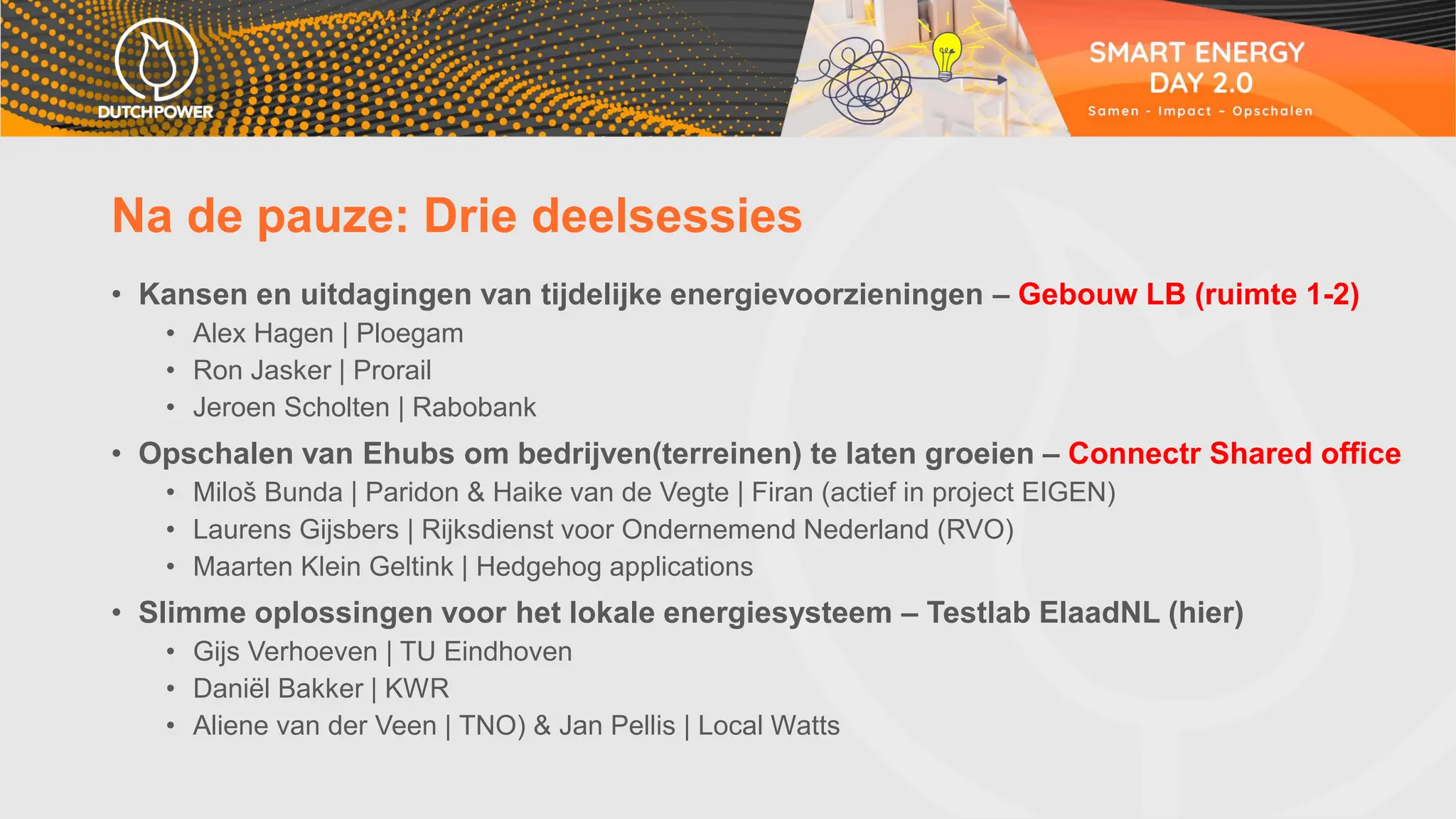 DUTCHPOWER

SMART ENERGY DAY 2.0
Samen - Impact - Opschalen

Na de pauze: Drie deelsessies

• Kansen en uitdagingen van tijdelijke energievoorzieningen – Gebouw LB (ruimte 1-2)
  • Alex Hagen | Ploegam
  • Ron Jasker | Prorail
  • Jeroen Scholten | Rabobank
• Opschalen van Ehubs om bedrijven(terreinen) te laten groeien – Connectr Shared office
  • Miloš Bunda | Paridon & Haike van de Vegte | Firan (actief in project EIGEN)
  • Laurens Gijsbers | Rijksdienst voor Ondernemend Nederland (RVO)
  • Maarten Klein Geltink | Hedgehog applications
• Slimme oplossingen voor het lokale energiesysteem – Testlab ElaadNL (hier)
  • Gijs Verhoeven | TU Eindhoven
  • Daniël Bakker | KWR
  • Aliene van der Veen | TNO) & Jan Pellis | Local Watts